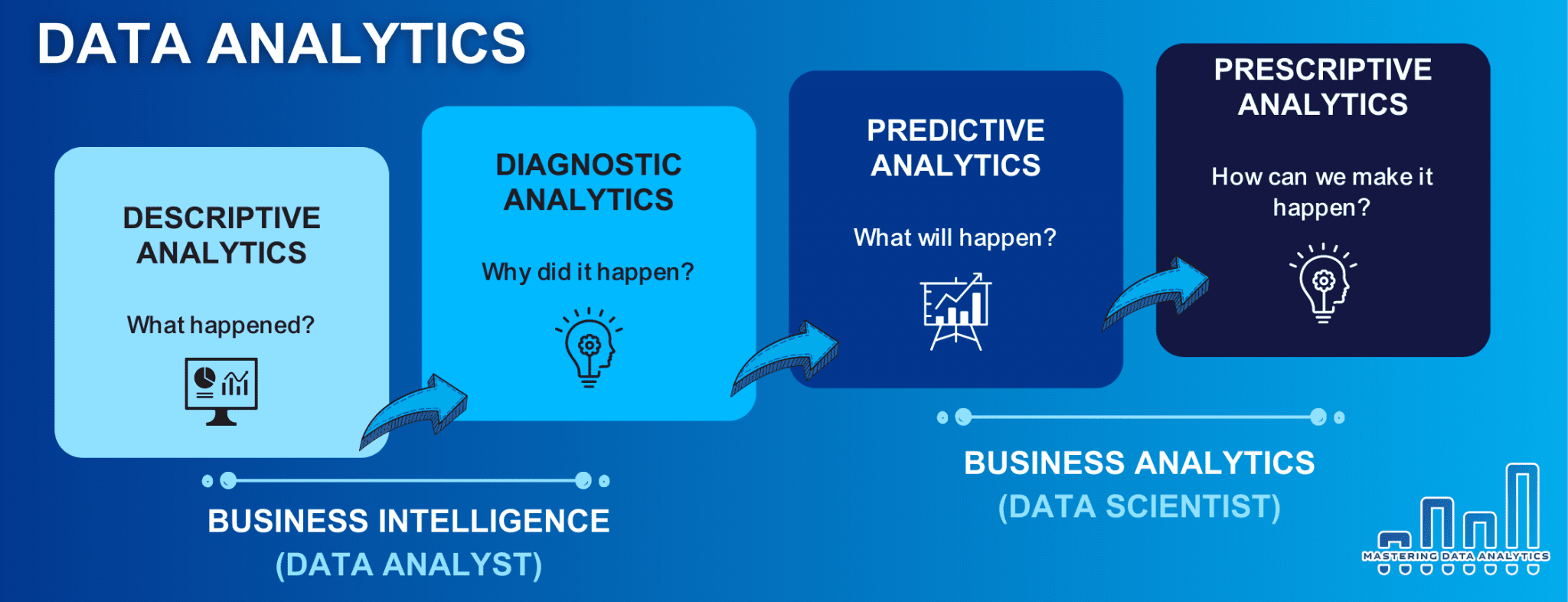 DATA ANALYTICS

DESCRIPTIVE ANALYTICS

What happened?

DIAGNOSTIC ANALYTICS

Why did it happen?

PREDICTIVE ANALYTICS

What will happen?

PRESCRIPTIVE ANALYTICS

How can we make it happen?

BUSINESS INTELLIGENCE
(DATA ANALYST)

BUSINESS ANALYTICS
(DATA SCIENTIST)

MASTERING DATA ANALYTICS